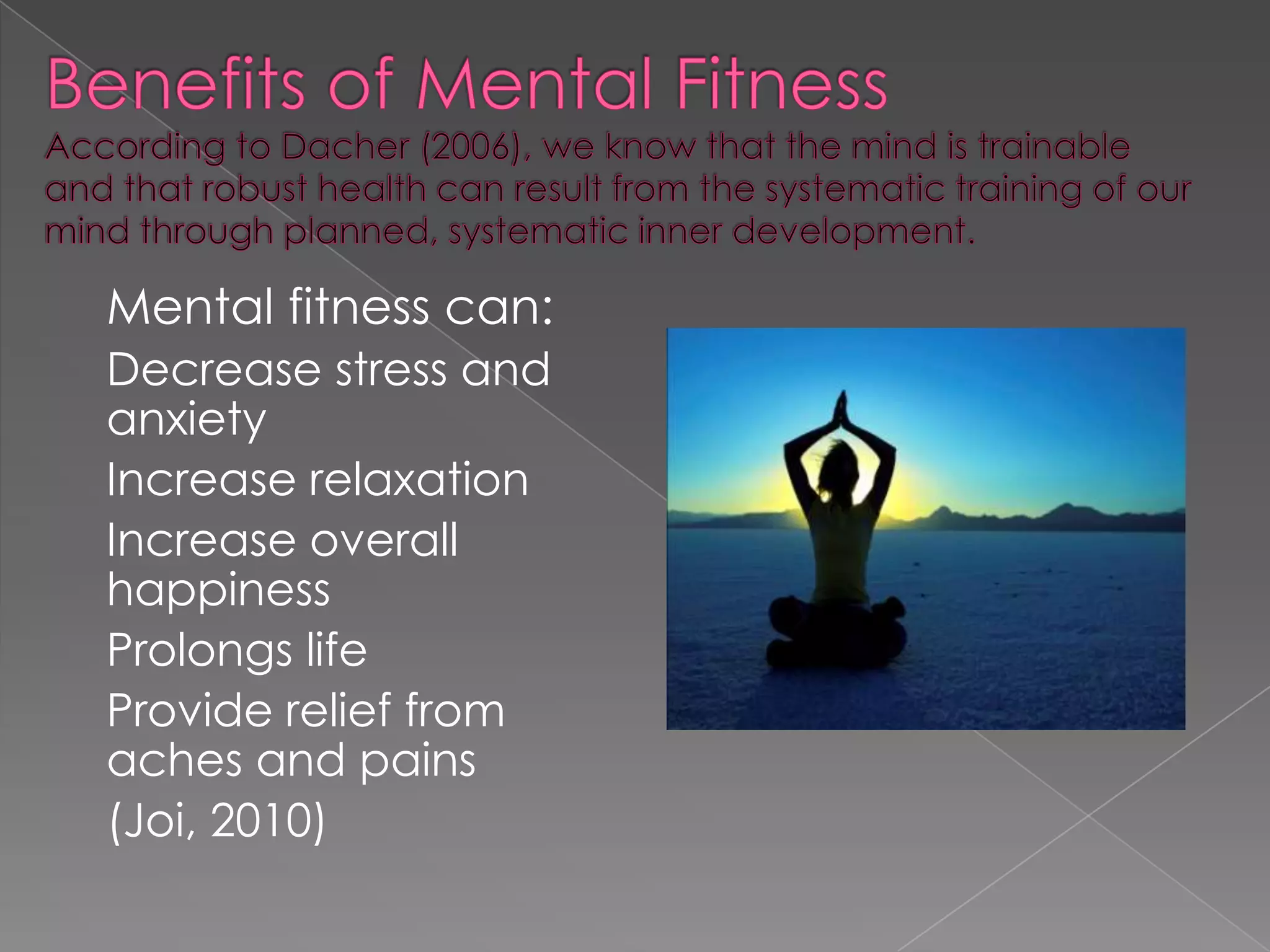 Benefits of Mental Fitness
According to Dacher (2006), we know that the mind is trainable and that robust health can result from the systematic training of our mind through planned, systematic inner development.

Mental fitness can:

Decrease stress and anxiety

Increase relaxation

Increase overall happiness

Prolongs life

Provide relief from aches and pains

(Joi, 2010)